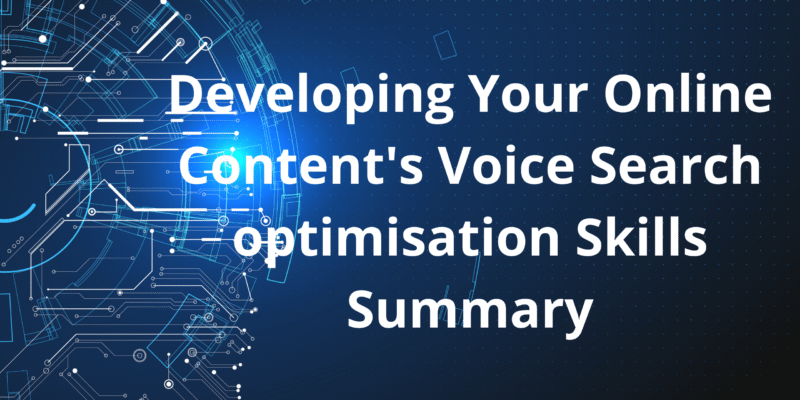 Developing Your Online Content's Voice Search optimisation Skills Summary